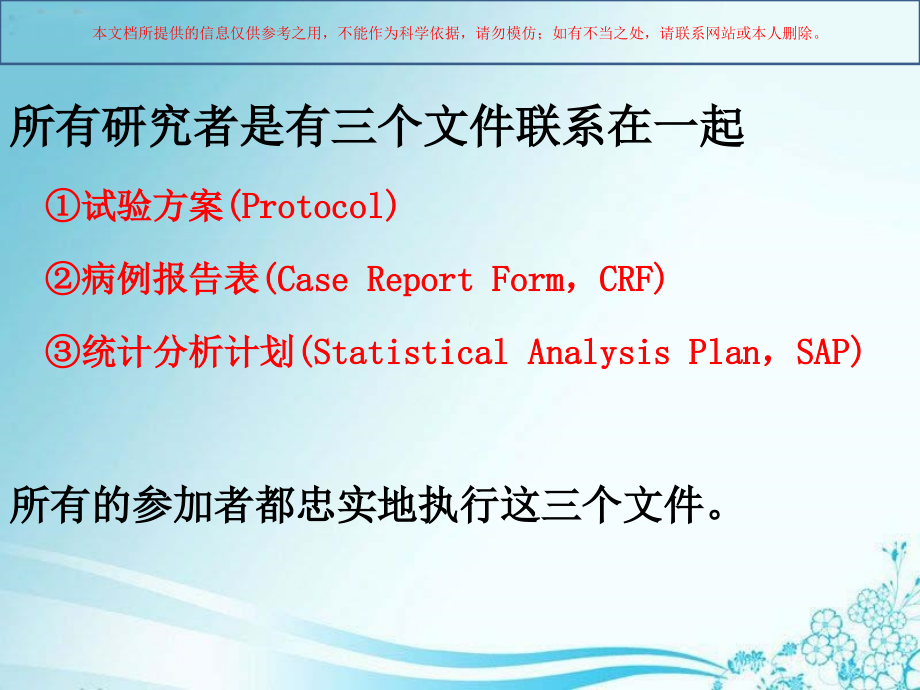 本文档所提供的信息仅供参考之用，不能作为科学依据，请勿模仿；如有不当之处，请联系网站或本人删除。

所有研究者是有三个文件联系在一起

①试验方案(Protocol)

②病例报告表(Case Report Form，CRF)

③统计分析计划(Statistical Analysis Plan，SAP)

所有的参加者都忠实地执行这三个文件。